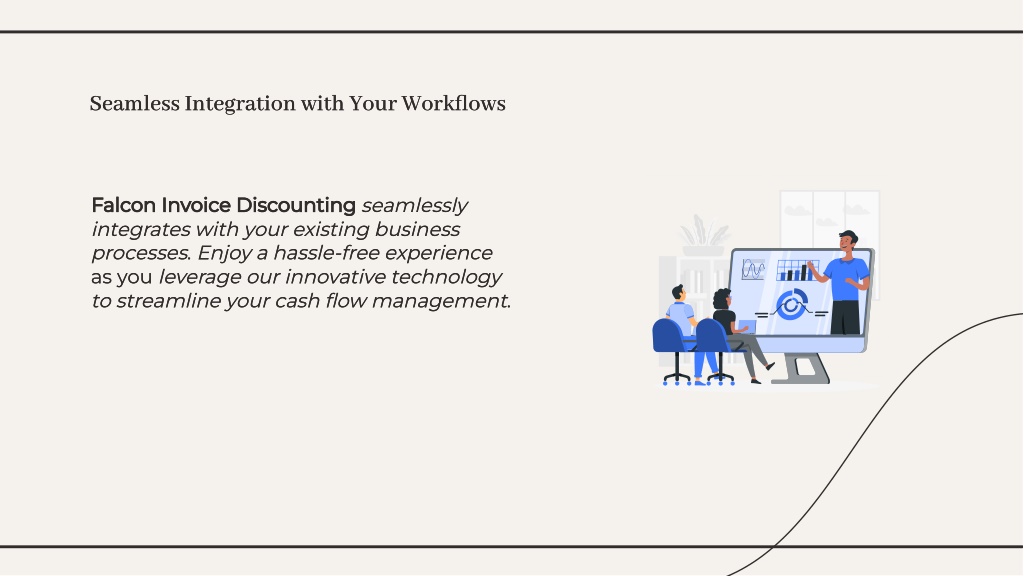 Seamless Integration with Your Workflows

Falcon Invoice Discounting seamlessly integrates with your existing business processes. Enjoy a hassle-free experience as you leverage our innovative technology to streamline your cash flow management.